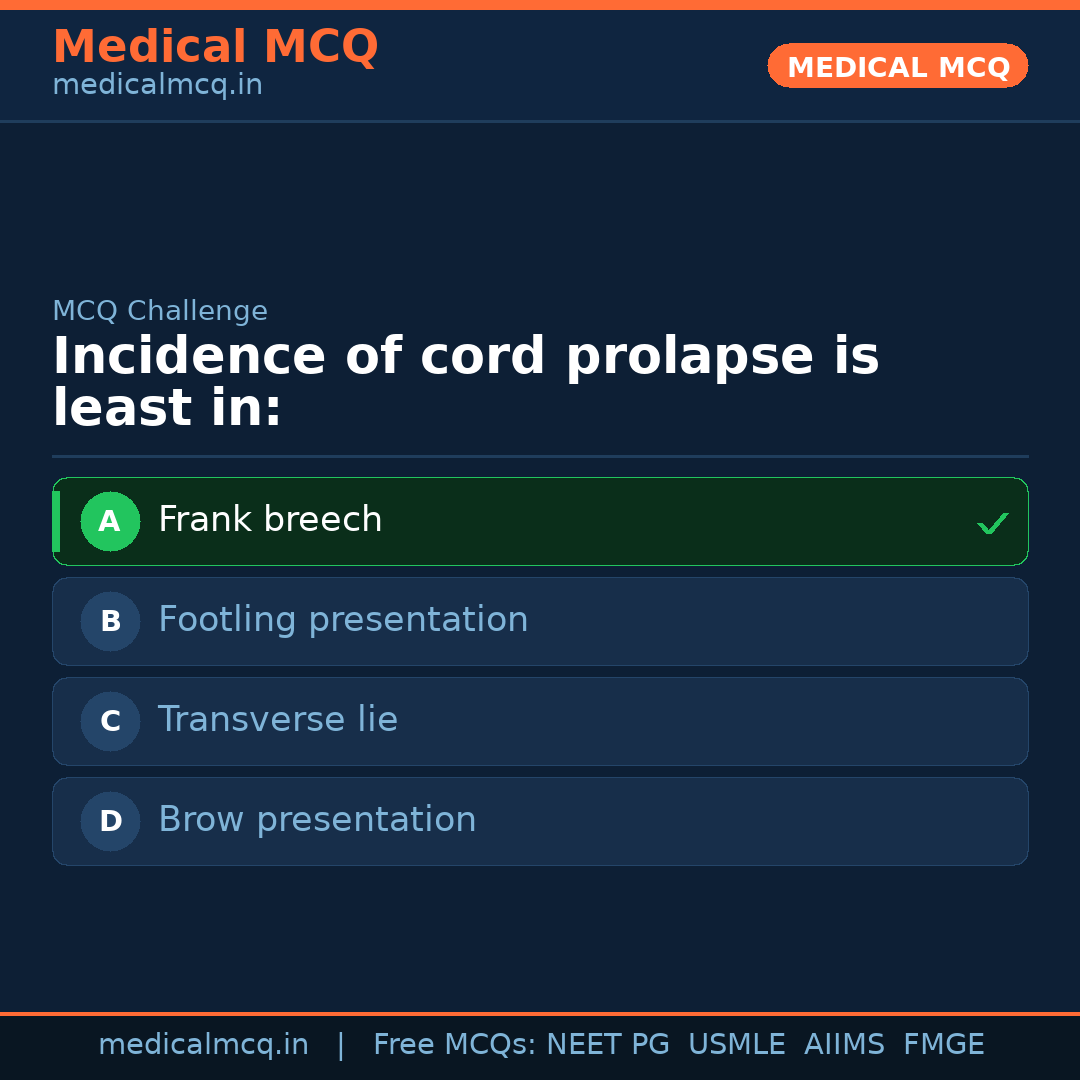 Medical MCQ
medicalmcq.in

MEDICAL MCQ

MCQ Challenge

Incidence of cord prolapse is least in:

A Frank breech ✓

B Footling presentation

C Transverse lie

D Brow presentation

medicalmcq.in | Free MCQs: NEET PG USMLE AIIMS FMGE